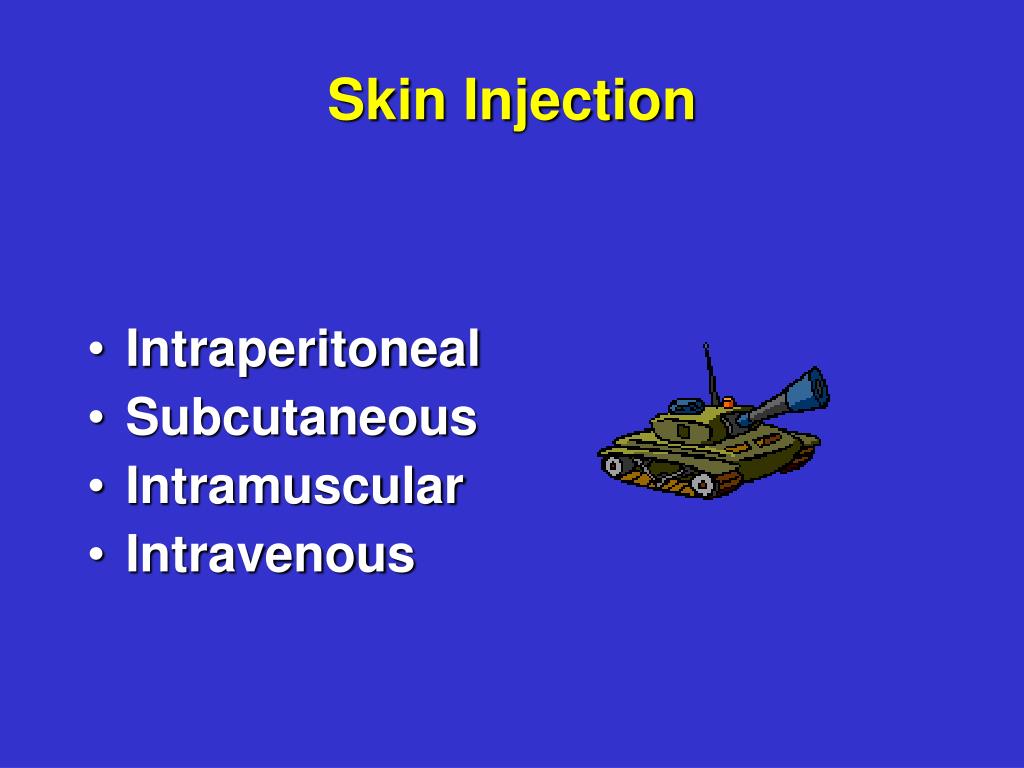 Skin Injection

• Intraperitoneal
• Subcutaneous
• Intramuscular
• Intravenous